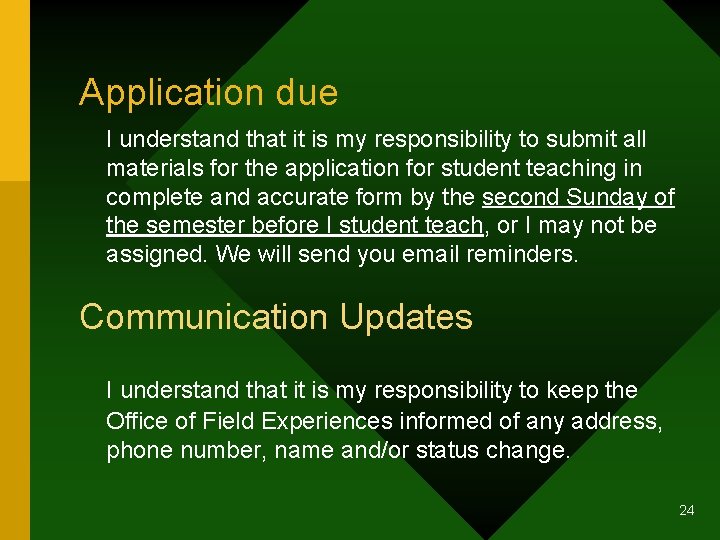 Application due

I understand that it is my responsibility to submit all materials for the application for student teaching in complete and accurate form by the second Sunday of the semester before I student teach, or I may not be assigned. We will send you email reminders.

Communication Updates

I understand that it is my responsibility to keep the Office of Field Experiences informed of any address, phone number, name and/or status change.

24